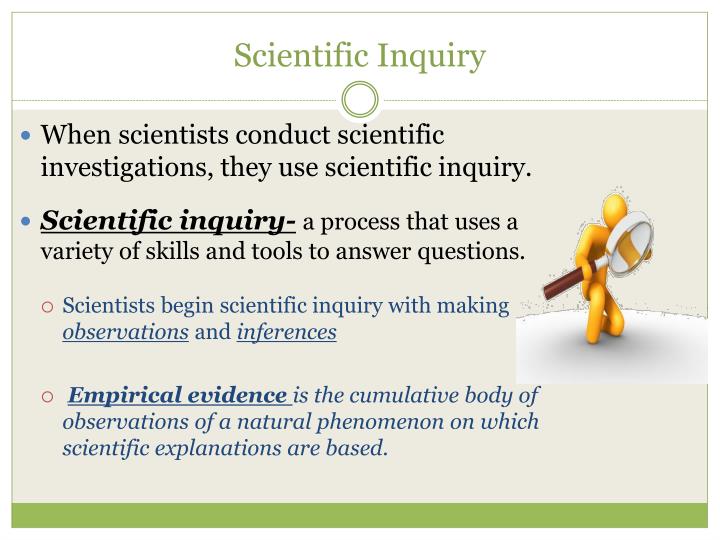 Scientific Inquiry

When scientists conduct scientific investigations, they use scientific inquiry.

Scientific inquiry- a process that uses a variety of skills and tools to answer questions.

Scientists begin scientific inquiry with making observations and inferences

Empirical evidence is the cumulative body of observations of a natural phenomenon on which scientific explanations are based.